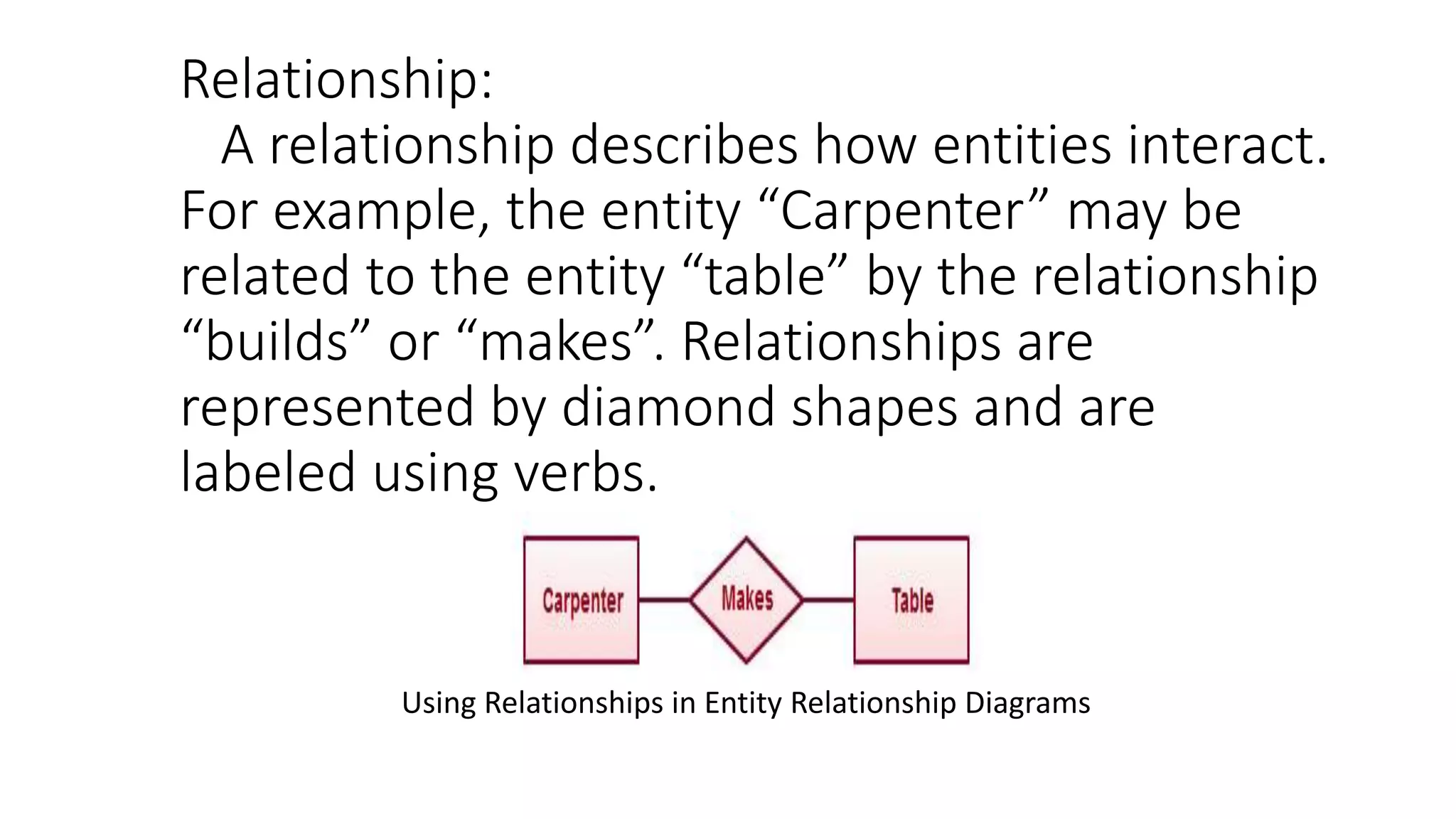 Relationship:

A relationship describes how entities interact. For example, the entity “Carpenter” may be related to the entity “table” by the relationship “builds” or “makes”. Relationships are represented by diamond shapes and are labeled using verbs.

Carpenter

Makes

Table

Using Relationships in Entity Relationship Diagrams